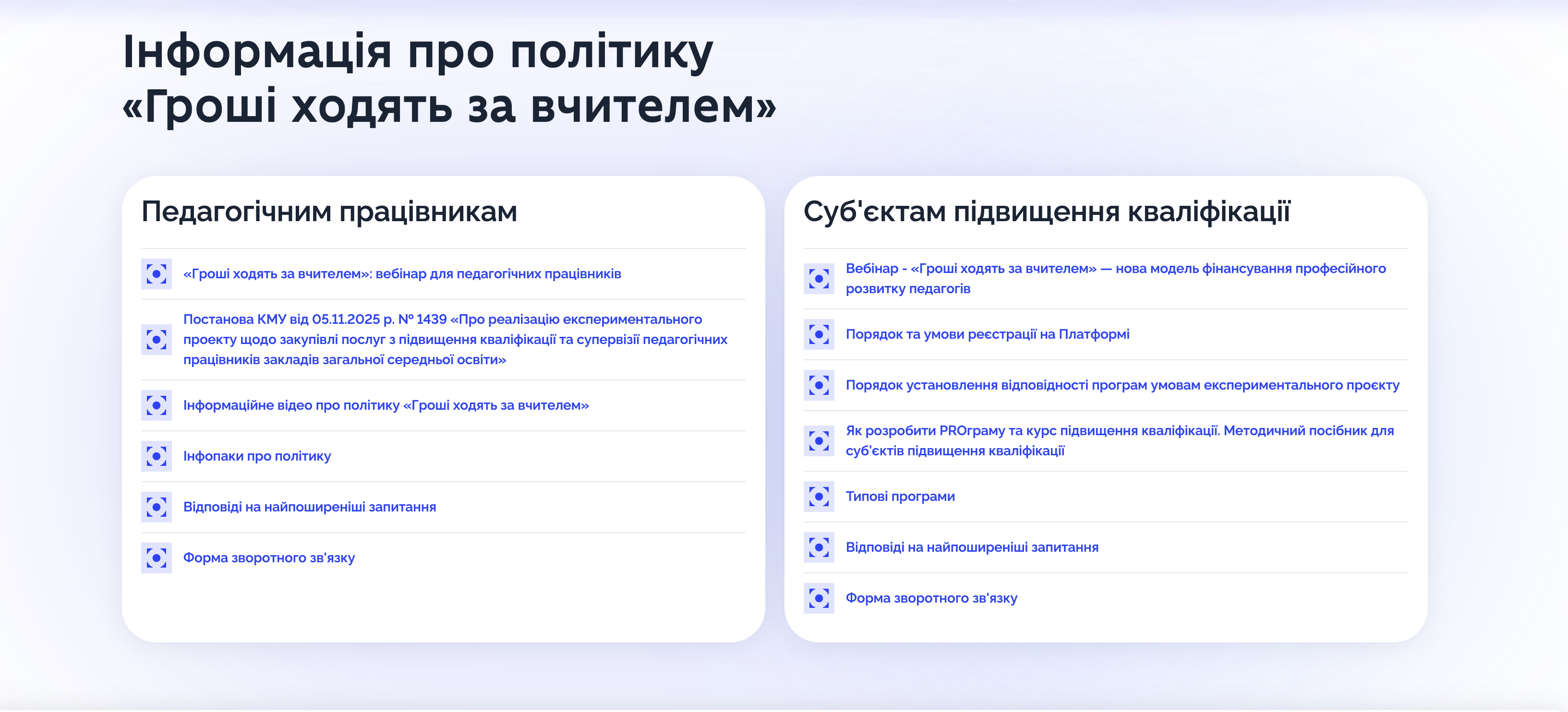 Інформація про політику «Гроші ходять за вчителем»

Педагогічним працівникам

«Гроші ходять за вчителем»: вебінар для педагогічних працівників

Постанова КМУ від 05.11.2025 р. № 1439 «Про реалізацію експериментального проекту щодо закупівлі послуг з підвищення кваліфікації та супервізії педагогічних працівників закладів загальної середньої освіти»

Інформаційне відео про політику «Гроші ходять за вчителем»

Інфопаки про політику

Відповіді на найпоширеніші запитання

Форма зворотного зв'язку

Суб'єктам підвищення кваліфікації

Вебінар - «Гроші ходять за вчителем» — нова модель фінансування професійного розвитку педагогів

Порядок та умови реєстрації на Платформі

Порядок установлення відповідності програм умовам експериментального проєкту

Як розробити PROграму та курс підвищення кваліфікації. Методичний посібник для суб'єктів підвищення кваліфікації

Типові програми

Відповіді на найпоширеніші запитання

Форма зворотного зв'язку